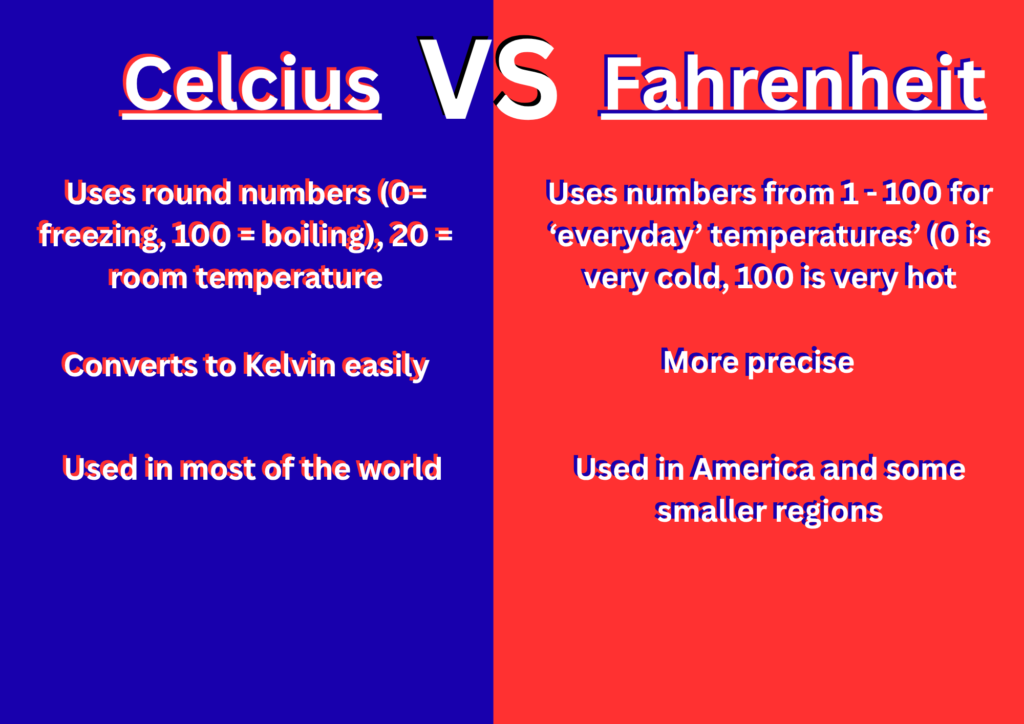 Celcius VS Fahrenheit

Uses round numbers (0= freezing, 100 = boiling), 20 = room temperature

Converts to Kelvin easily

Used in most of the world

Uses numbers from 1 - 100 for ‘everyday’ temperatures’ (0 is very cold, 100 is very hot

More precise

Used in America and some smaller regions